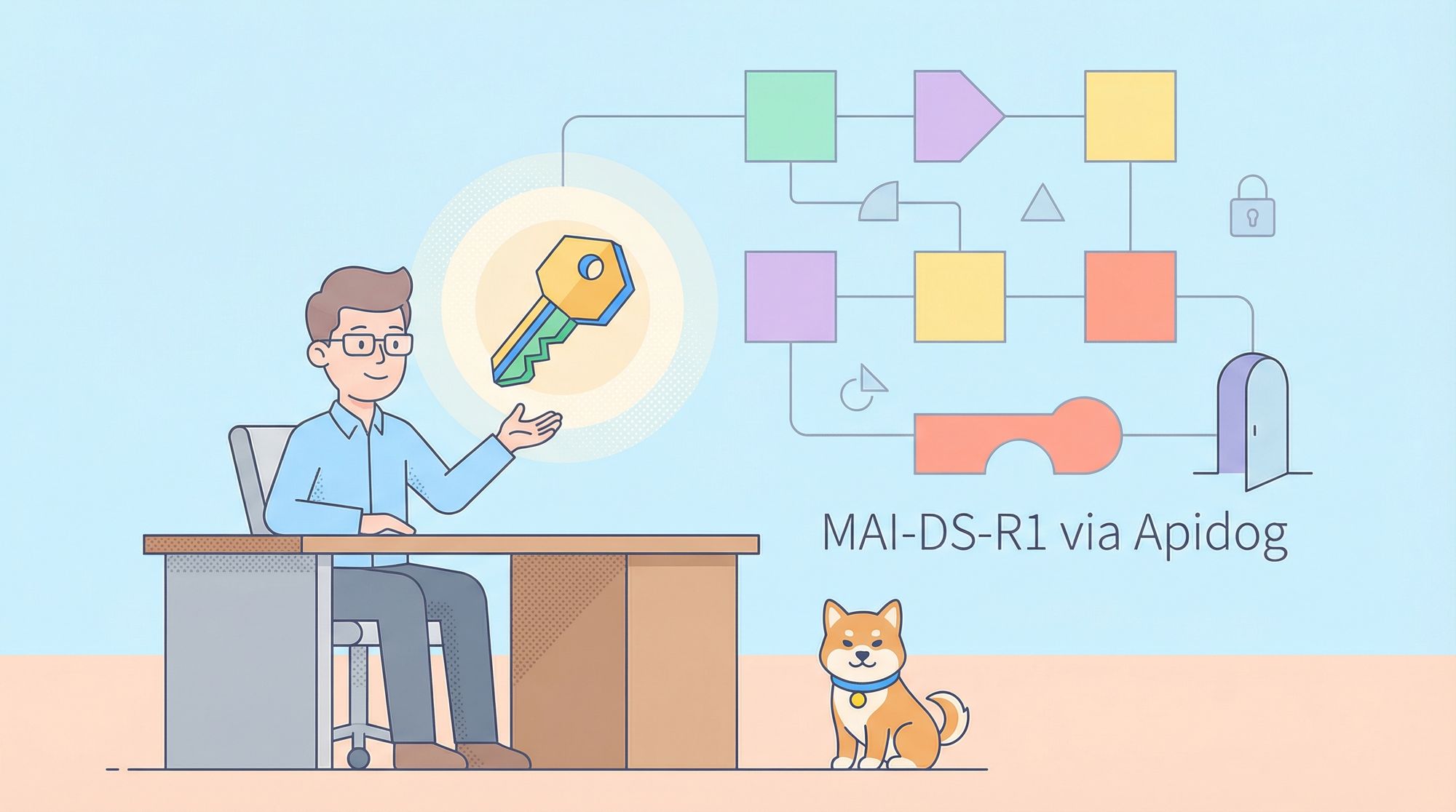 MAI-DS-R1 via Apidog